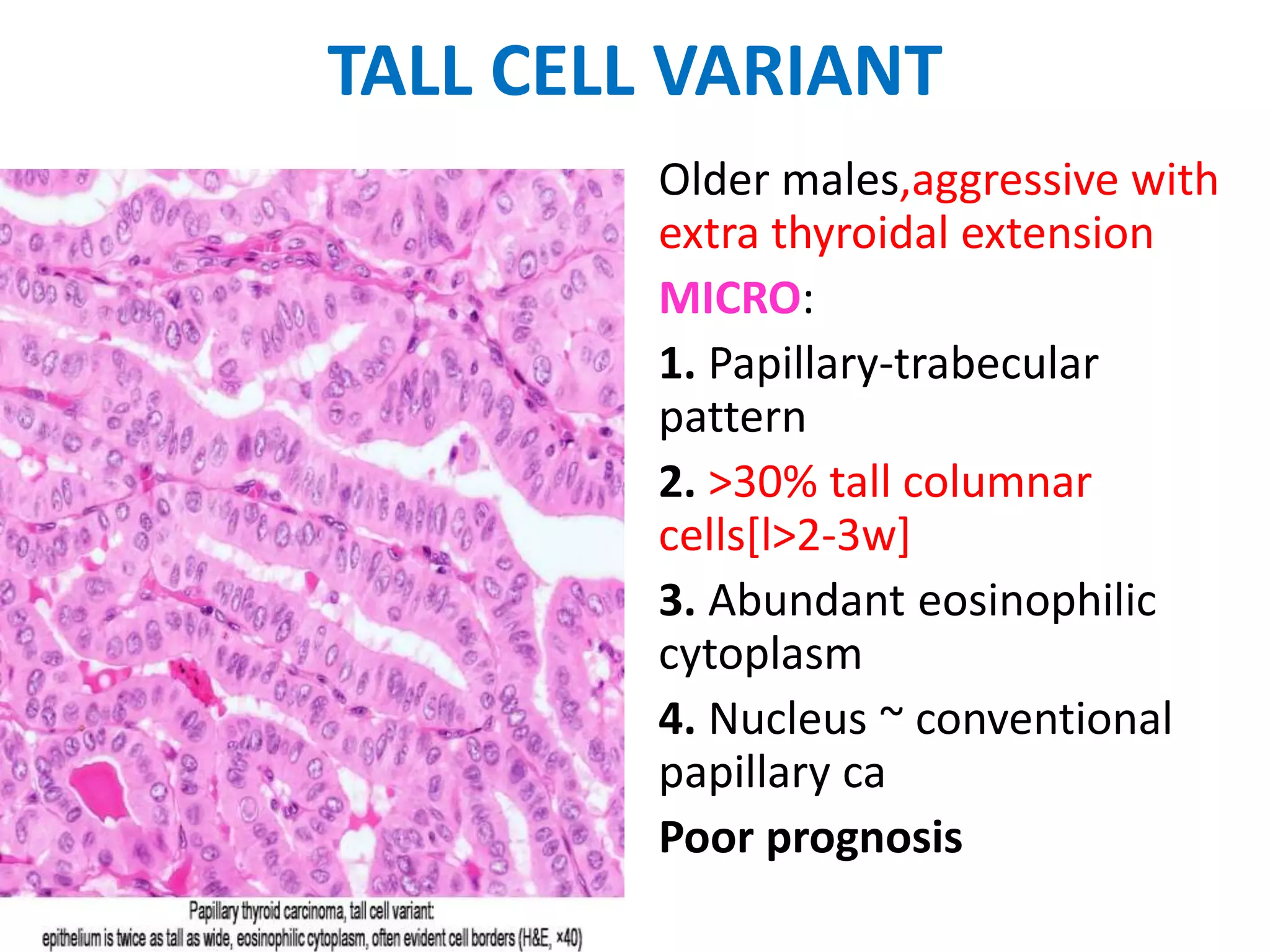 TALL CELL VARIANT

Older males,aggressive with extra thyroidal extension

MICRO:

1. Papillary-trabecular pattern

2. >30% tall columnar cells[l>2-3w]

3. Abundant eosinophilic cytoplasm

4. Nucleus ~ conventional papillary ca

Poor prognosis

Papillary thyroid carcinoma, tall cell variant: epithelium is twice as tall as wide, eosinophilic cytoplasm, often evident cell borders (H&E, ×40)